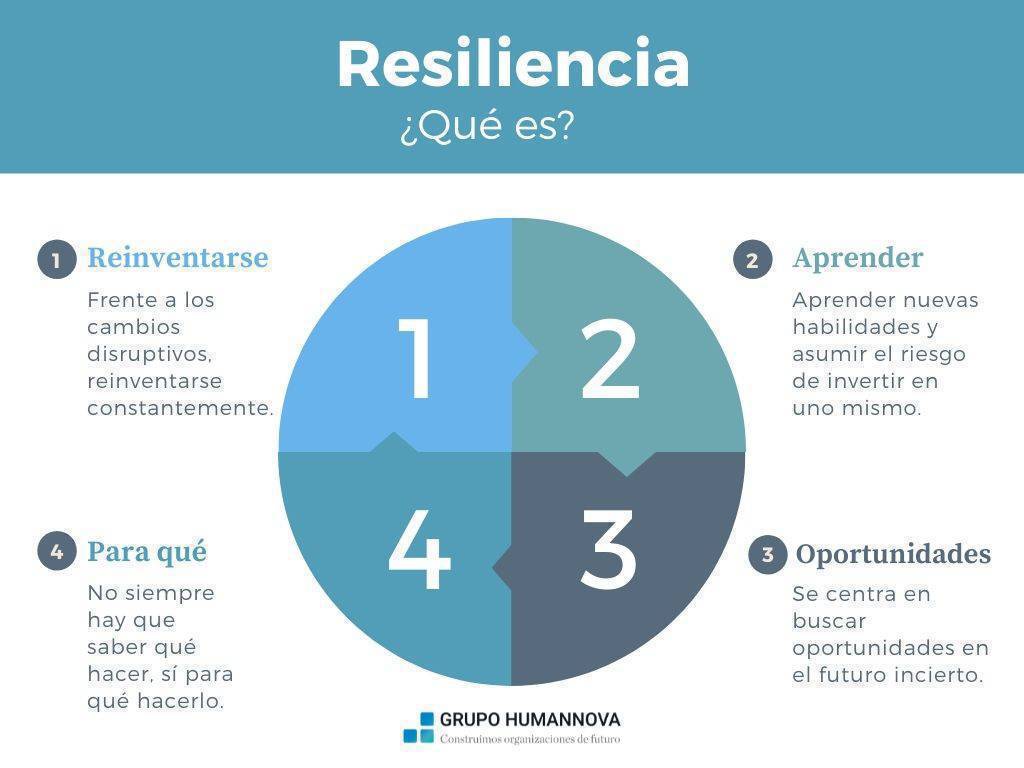 Resiliencia
¿Qué es?

1 Reinventarse
Frente a los cambios disruptivos, reinventarse constantemente.

2 Aprender
Aprender nuevas habilidades y asumir el riesgo de invertir en uno mismo.

1
2
4
3

4 Para qué
No siempre hay que saber qué hacer, sí para qué hacerlo.

3 Oportunidades
Se centra en buscar oportunidades en el futuro incierto.

GRUPO HUMANNOVA
Construimos organizaciones de futuro